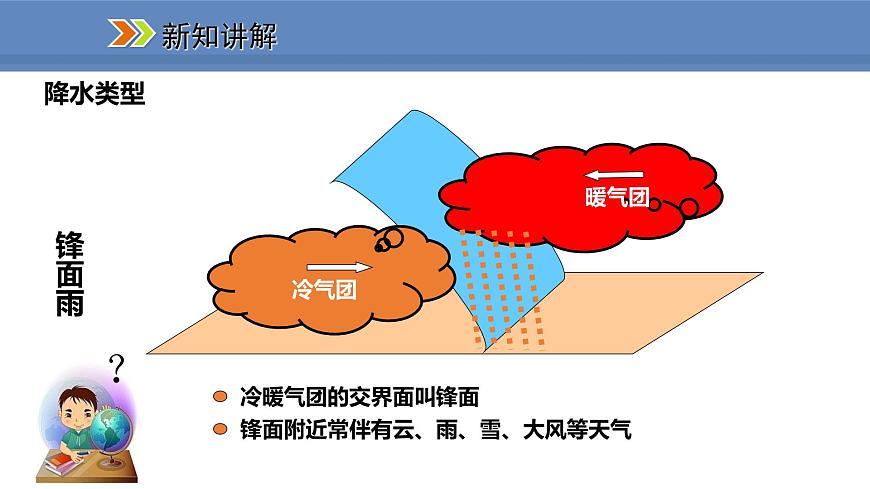 新知讲解

降水类型

锋面雨

暖气团

冷气团

?

冷暖气团的交界面叫锋面

锋面附近常伴有云、雨、雪、大风等天气